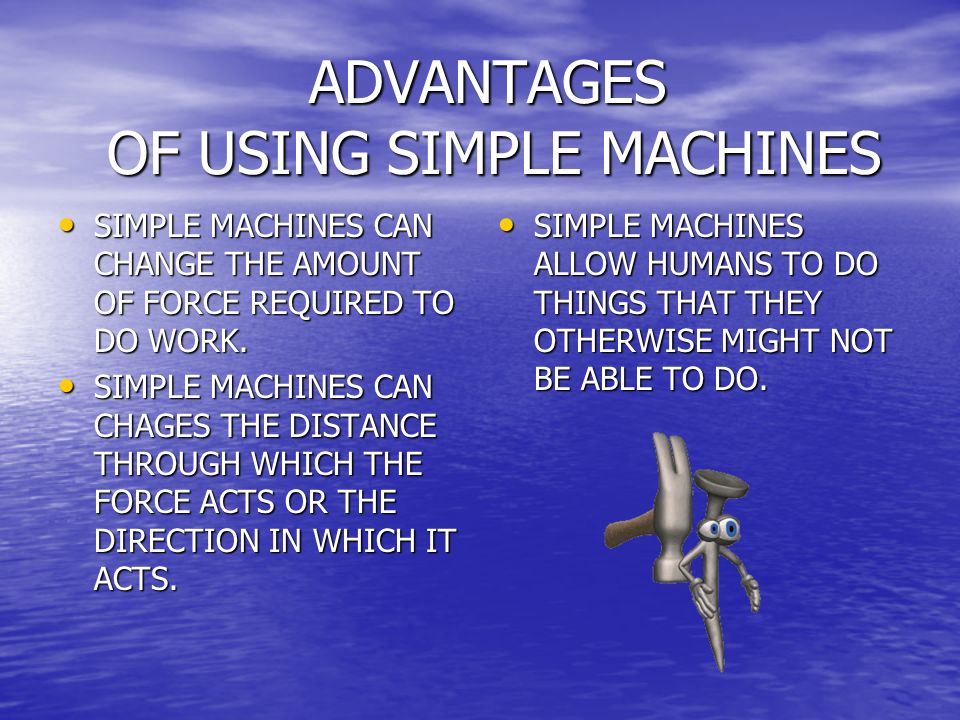 ADVANTAGES
OF USING SIMPLE MACHINES

• SIMPLE MACHINES CAN CHANGE THE AMOUNT OF FORCE REQUIRED TO DO WORK.
• SIMPLE MACHINES CAN CHAGES THE DISTANCE THROUGH WHICH THE FORCE ACTS OR THE DIRECTION IN WHICH IT ACTS.

• SIMPLE MACHINES ALLOW HUMANS TO DO THINGS THAT THEY OTHERWISE MIGHT NOT BE ABLE TO DO.